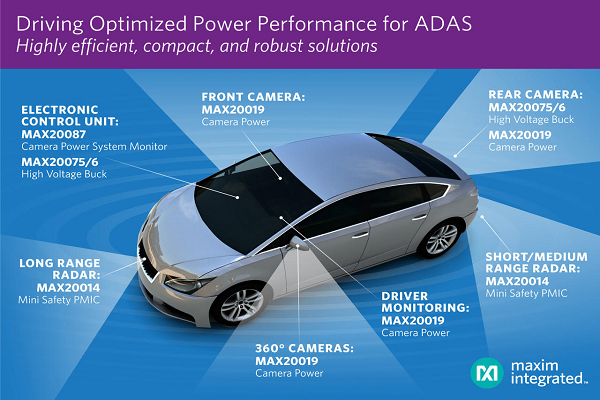 Driving Optimized Power Performance for ADAS
Highly efficient, compact, and robust solutions

ELECTRONIC CONTROL UNIT:
MAX20087
Camera Power System Monitor
MAX20075/6
High Voltage Buck

FRONT CAMERA:
MAX20019
Camera Power

REAR CAMERA:
MAX20075/6
High Voltage Buck
MAX20019
Camera Power

LONG RANGE RADAR:
MAX20014
Mini Safety PMIC

SHORT/MEDIUM RANGE RADAR:
MAX20014
Mini Safety PMIC

DRIVER MONITORING:
MAX20019
Camera Power

360° CAMERAS:
MAX20019
Camera Power

maxim integrated™